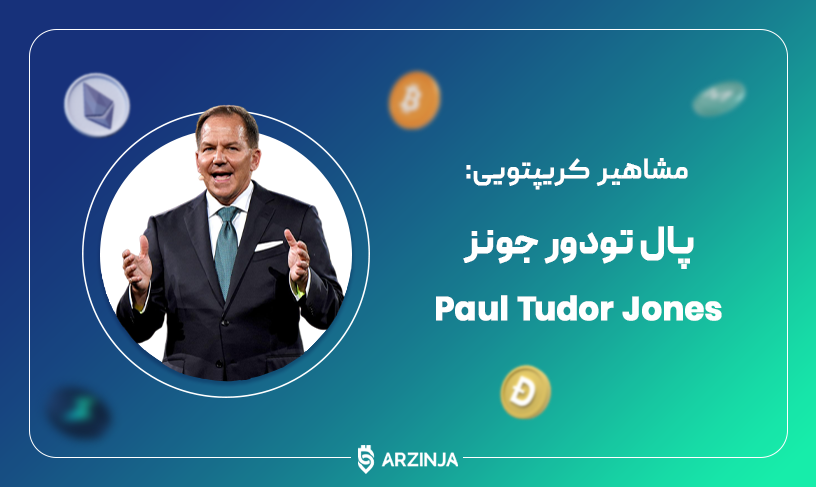 مشاهیر کریپتویی:

پال تودور جونز

Paul Tudor Jones

ARZINJA